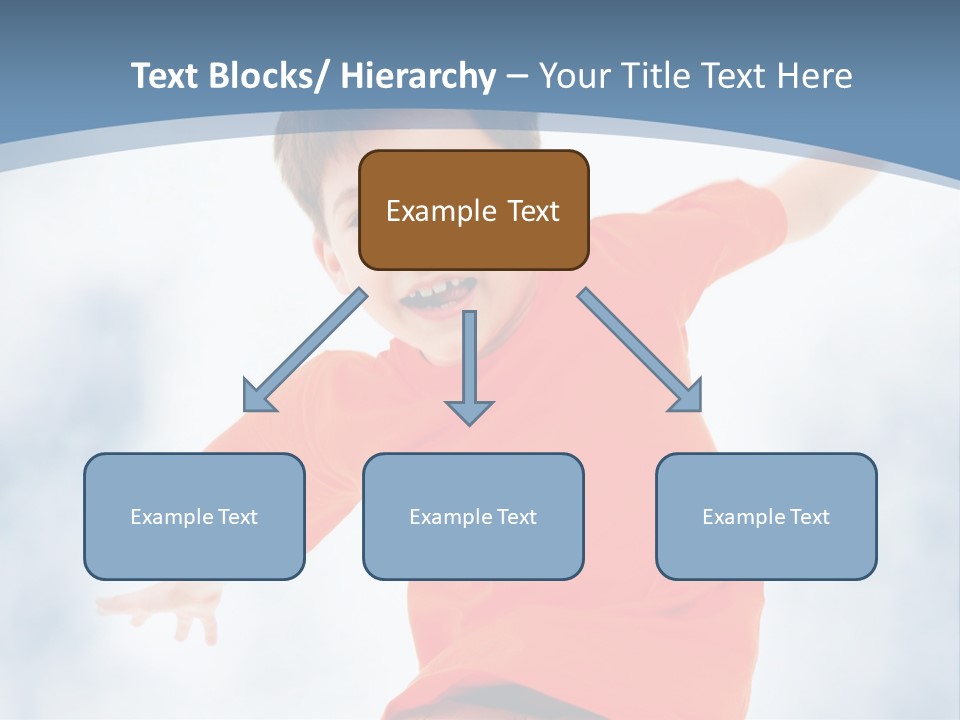 Text Blocks/ Hierarchy – Your Title Text Here

Example Text

Example Text

Example Text

Example Text